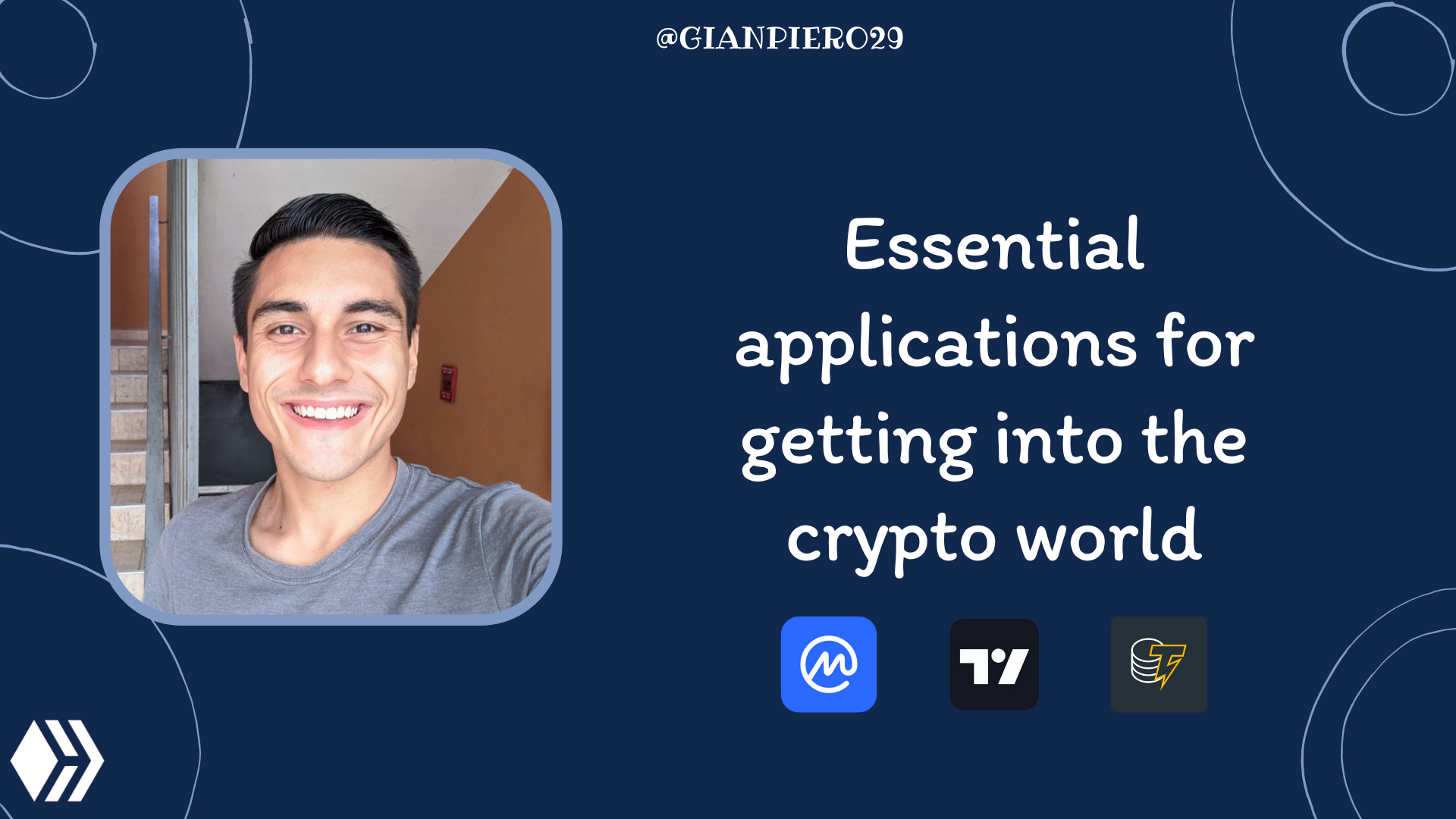 @GIANPIERO29

Essential applications for getting into the crypto world